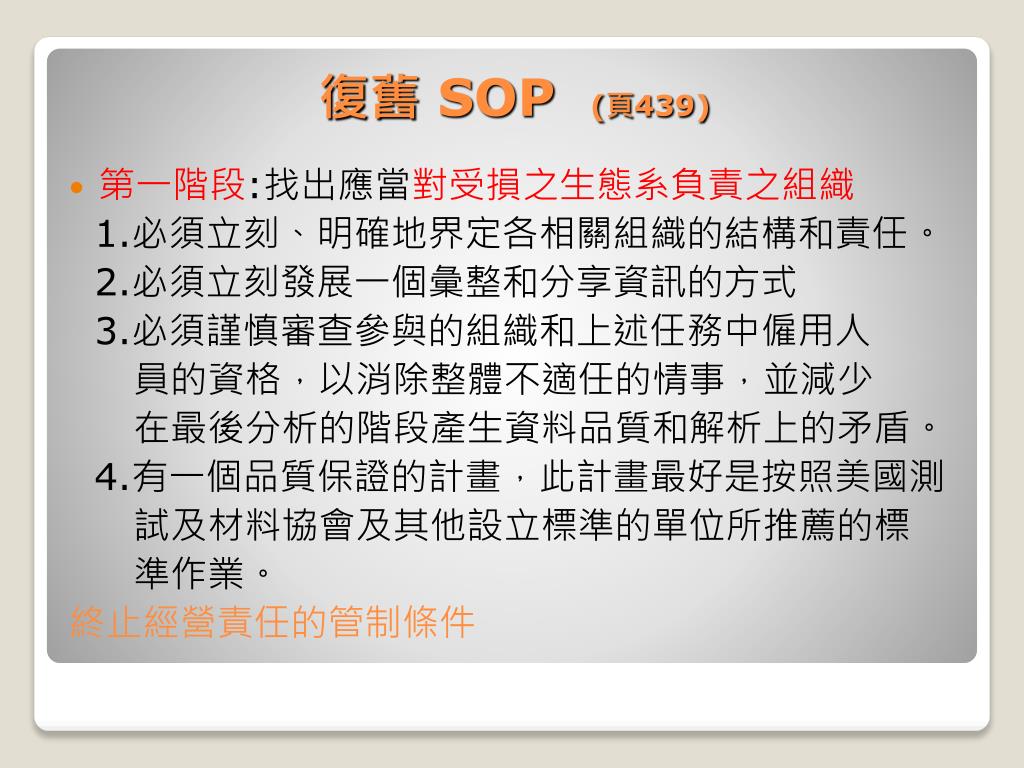 復舊 SOP (頁439)

• 第一階段:找出應當對受損之生態系負責之組織

1.必須立刻、明確地界定各相關組織的結構和責任。

2.必須立刻發展一個彙整和分享資訊的方式

3.必須謹慎審查參與的組織和上述任務中僱用人員的資格，以消除整體不適任的情事，並減少在最後分析的階段產生資料品質和解析上的矛盾。

4.有一個品質保證的計畫，此計畫最好是按照美國測試及材料協會及其他設立標準的單位所推薦的標準作業。

終止經營責任的管制條件